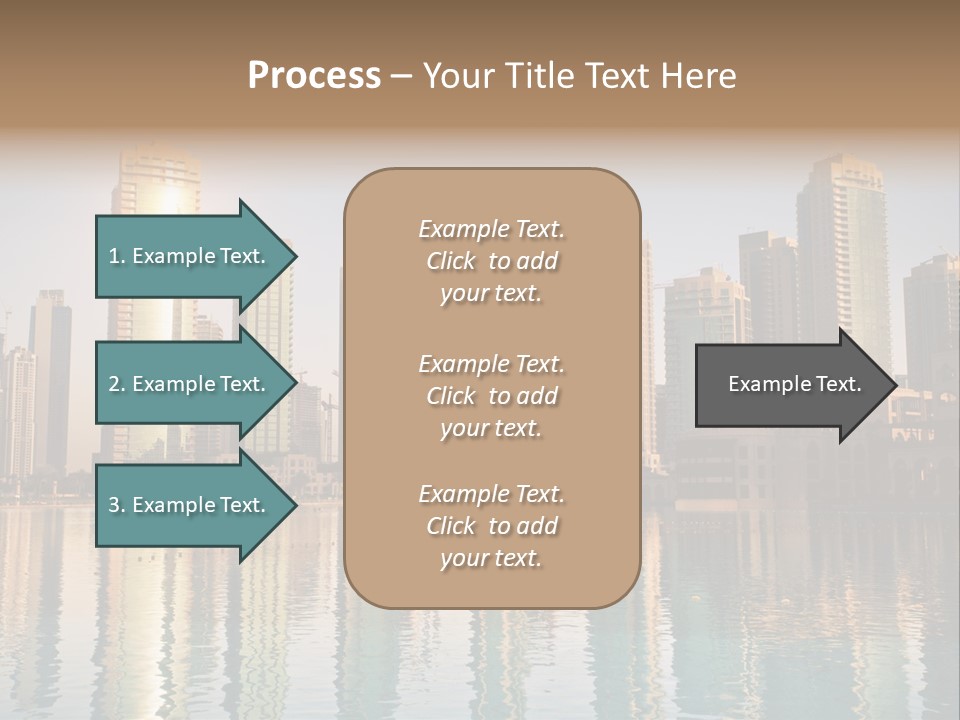 Process – Your Title Text Here

1. Example Text.

2. Example Text.

3. Example Text.

Example Text. Click to add your text.

Example Text. Click to add your text.

Example Text. Click to add your text.

Example Text.